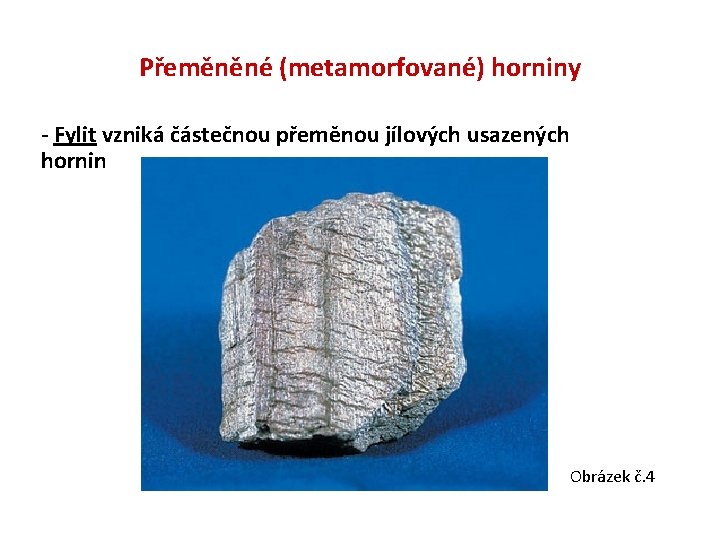 Přeměněné (metamorfované) horniny

- Fylit vzniká částečnou přeměnou jílových usazených hornin

Obrázek č.4